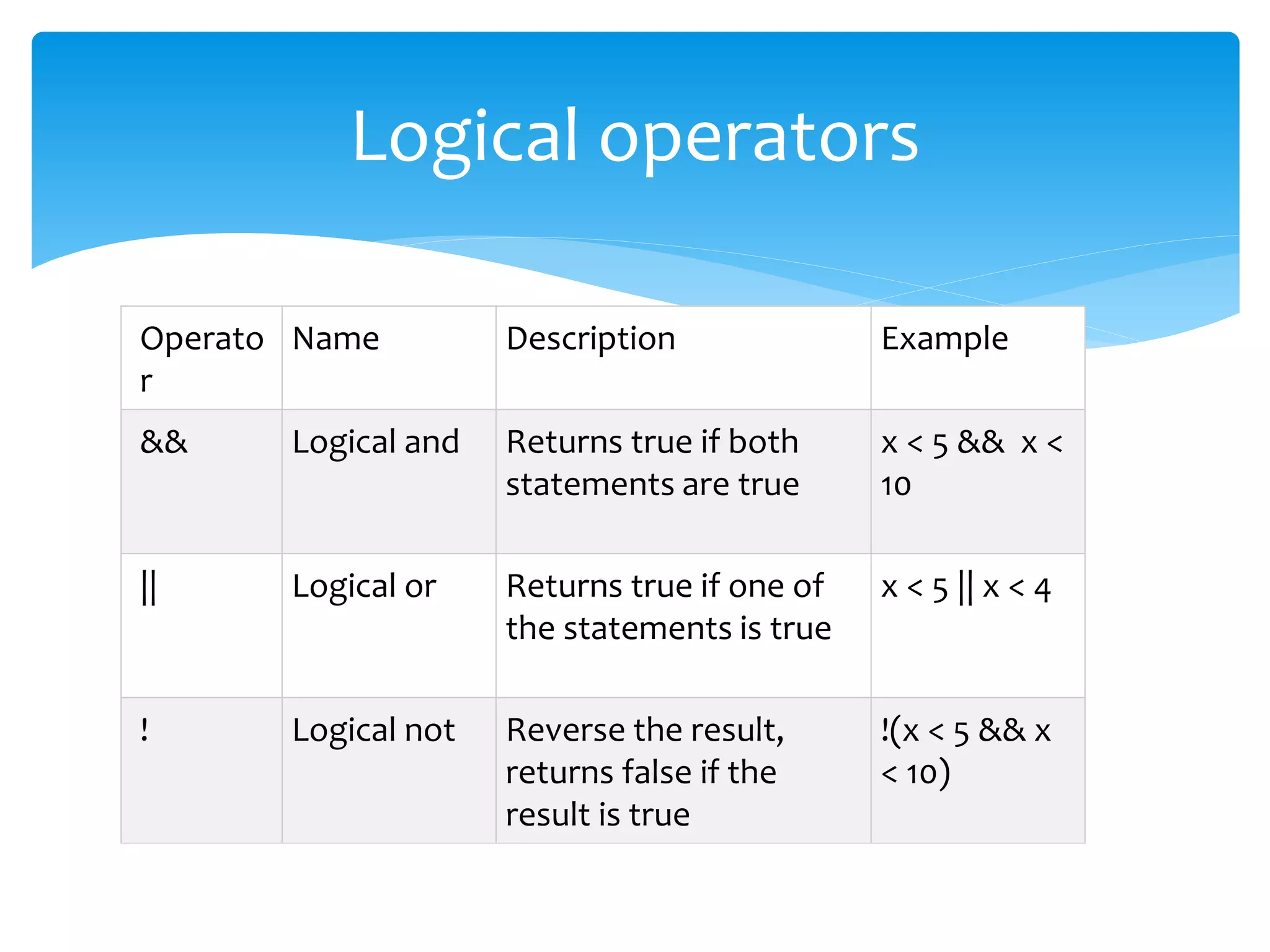 Logical operators

| Operator | Name | Description | Example |
|---|---|---|---|
| && | Logical and | Returns true if both statements are true | x < 5 &&  x < 10 |
| \|\| | Logical or | Returns true if one of the statements is true | x < 5 \|\| x < 4 |
| ! | Logical not | Reverse the result, returns false if the result is true | !(x < 5 && x < 10) |